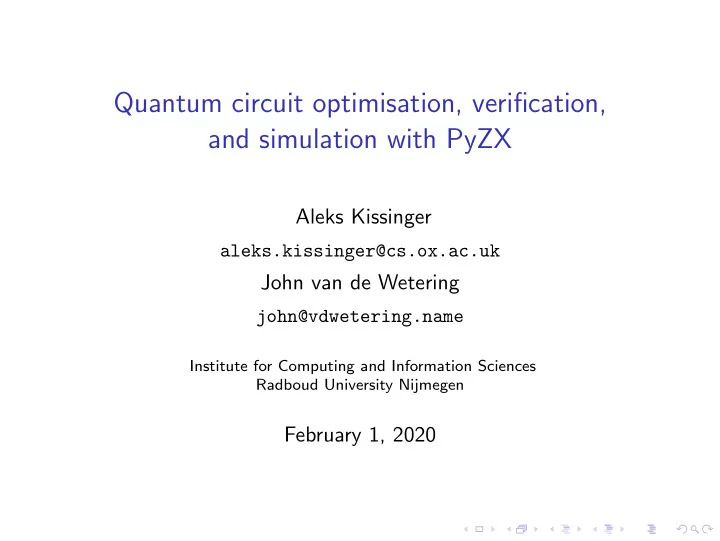 Quantum circuit optimisation, verification, and simulation with PyZX

Aleks Kissinger

aleks.kissinger@cs.ox.ac.uk

John van de Wetering

john@vdwetering.name

Institute for Computing and Information Sciences
Radboud University Nijmegen

February 1, 2020